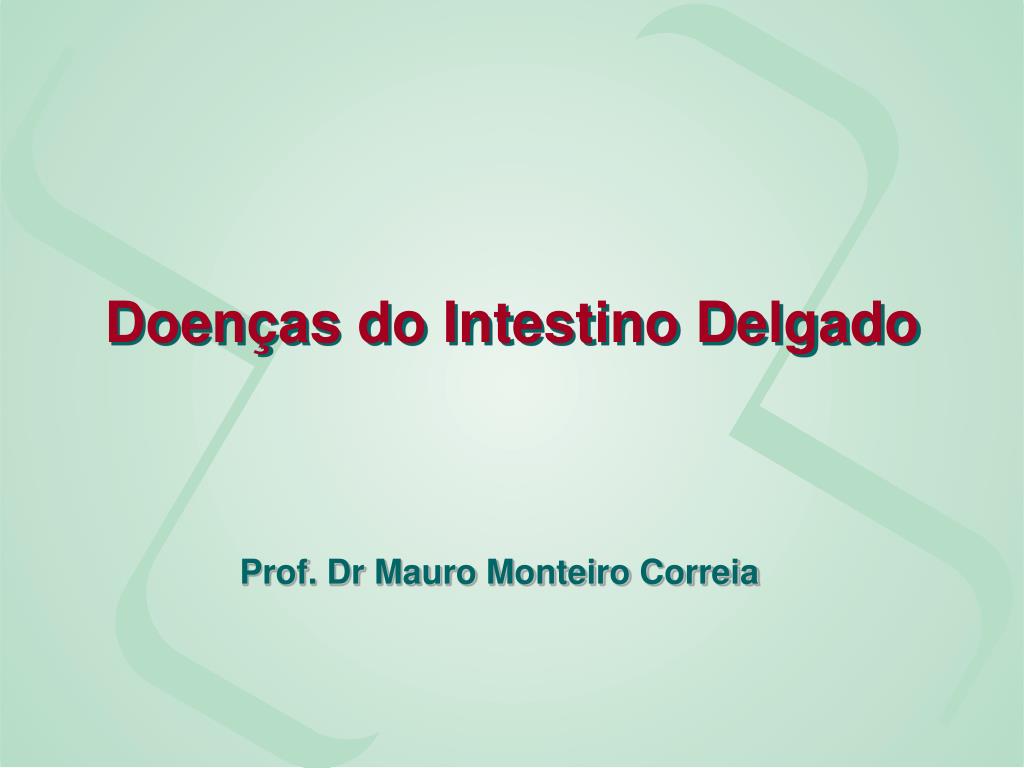 Doenças do Intestino Delgado

Prof. Dr Mauro Monteiro Correia